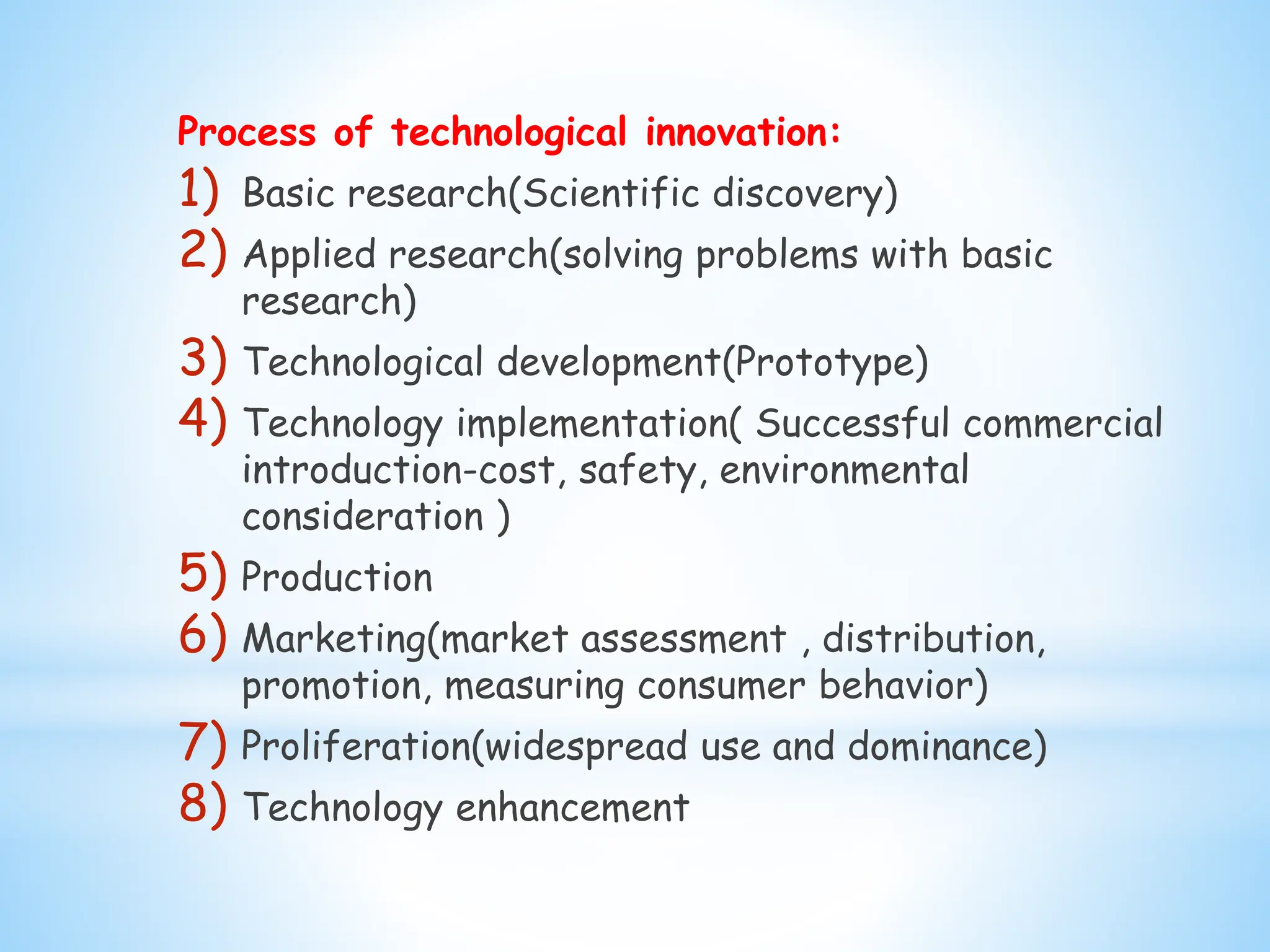 Process of technological innovation:

1) Basic research(Scientific discovery)
2) Applied research(solving problems with basic research)
3) Technological development(Prototype)
4) Technology implementation( Successful commercial introduction-cost, safety, environmental consideration )
5) Production
6) Marketing(market assessment , distribution, promotion, measuring consumer behavior)
7) Proliferation(widespread use and dominance)
8) Technology enhancement